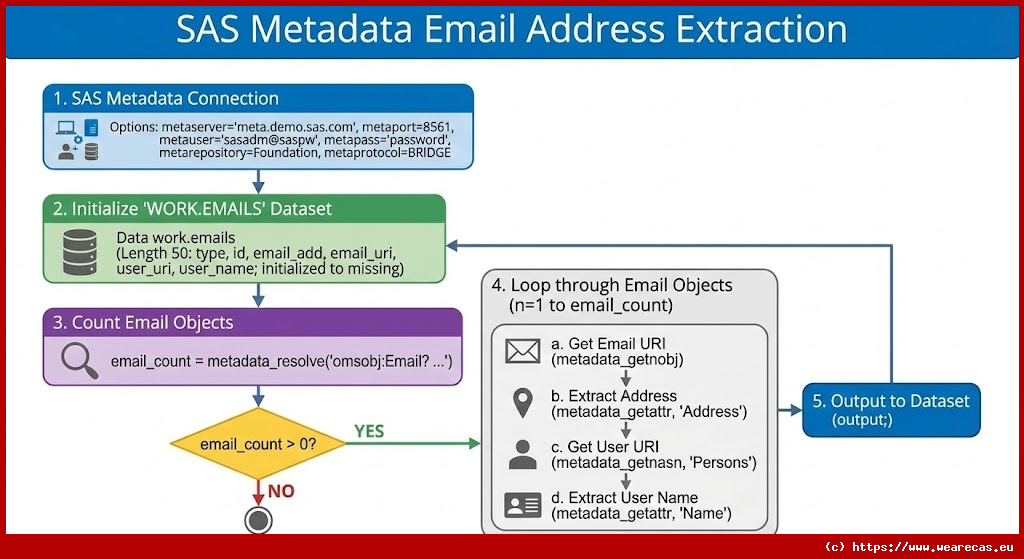 SAS Metadata Email Address Extraction

1. SAS Metadata Connection

Options: metaserver='meta.demo.sas.com', metaport=8561, metauser='sasadm@saspw', metapass='password', metarepository=Foundation, metaprotocol=BRIDGE

2. Initialize 'WORK.EMAILS' Dataset

Data work.emails (Length 50: type, id, email_add, email_uri, user_uri, user_name; initialized to missing)

3. Count Email Objects

email_count = metadata_resolve('omsobj:Email? ...')

email_count > 0?

YES

NO

4. Loop through Email Objects (n=1 to email_count)

a. Get Email URI (metadata_getnobj)

b. Extract Address (metadata_getattr, 'Address')

c. Get User URI (metadata_getnasn, 'Persons')

d. Extract User Name (metadata_getattr, 'Name')

5. Output to Dataset (output;)

(c) https://www.wearecas.eu